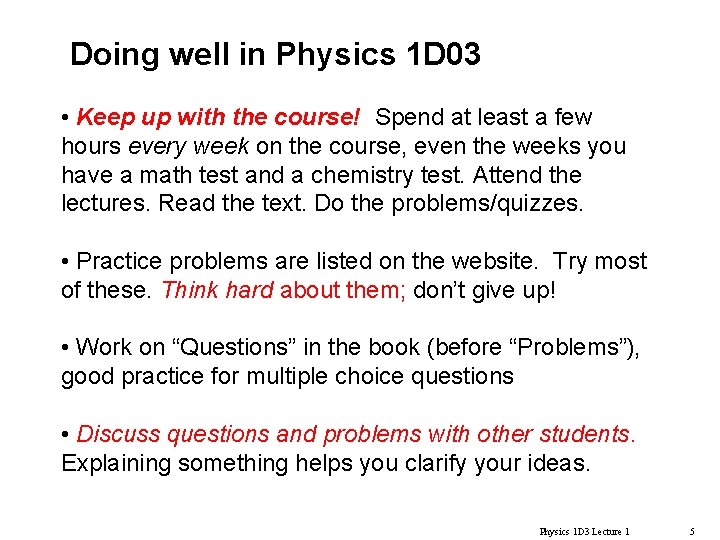 Doing well in Physics 1D03

• Keep up with the course! Spend at least a few hours every week on the course, even the weeks you have a math test and a chemistry test. Attend the lectures. Read the text. Do the problems/quizzes.

• Practice problems are listed on the website. Try most of these. Think hard about them; don't give up!

• Work on "Questions" in the book (before "Problems"), good practice for multiple choice questions

• Discuss questions and problems with other students. Explaining something helps you clarify your ideas.

Physics 1D3 Lecture 1 5